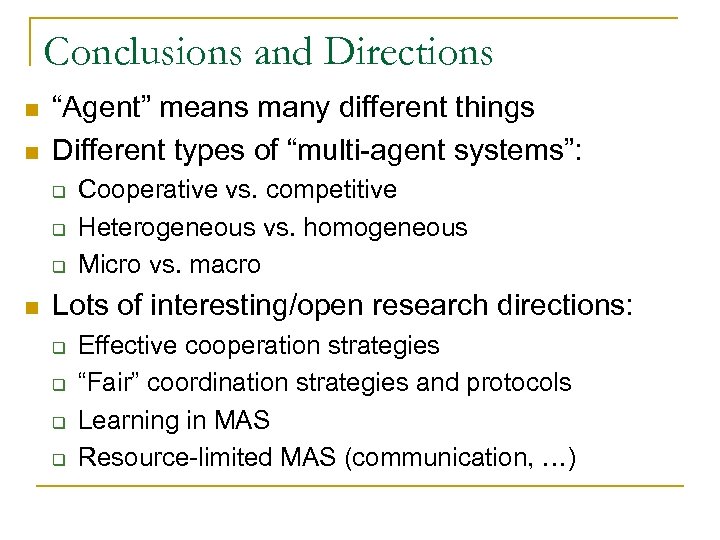 Conclusions and Directions

- “Agent” means many different things
- Different types of “multi-agent systems”:
  - Cooperative vs. competitive
  - Heterogeneous vs. homogeneous
  - Micro vs. macro
- Lots of interesting/open research directions:
  - Effective cooperation strategies
  - “Fair” coordination strategies and protocols
  - Learning in MAS
  - Resource-limited MAS (communication, …)